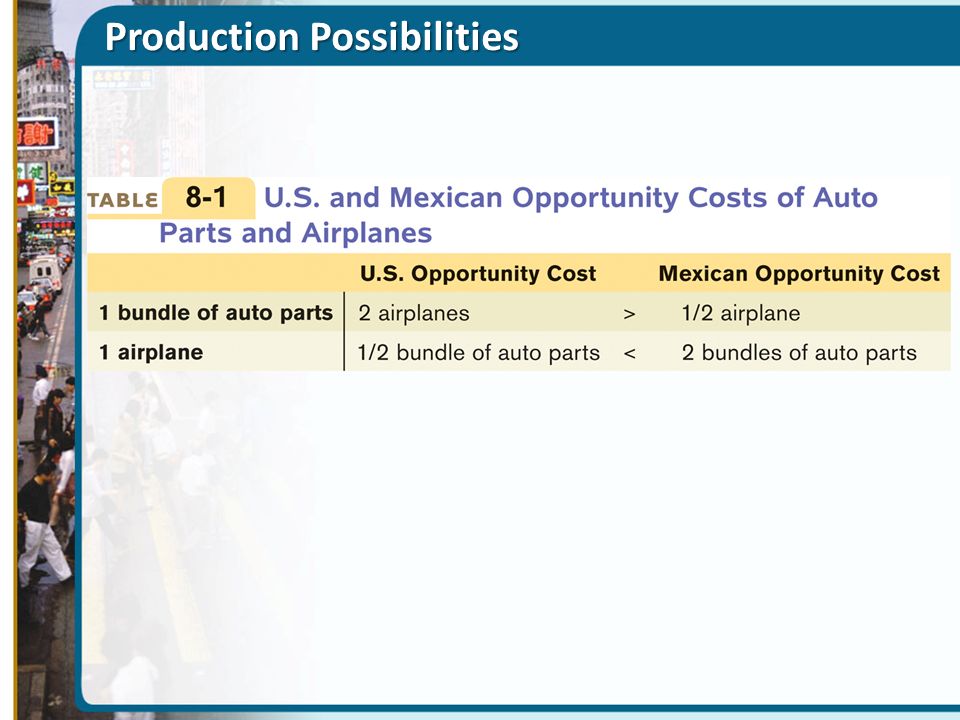 Production Possibilities

TABLE 8-1 U.S. and Mexican Opportunity Costs of Auto Parts and Airplanes

| | U.S. Opportunity Cost | | Mexican Opportunity Cost |
|---|---|---|---|
| 1 bundle of auto parts | 2 airplanes | > | 1/2 airplane |
| 1 airplane | 1/2 bundle of auto parts | < | 2 bundles of auto parts |